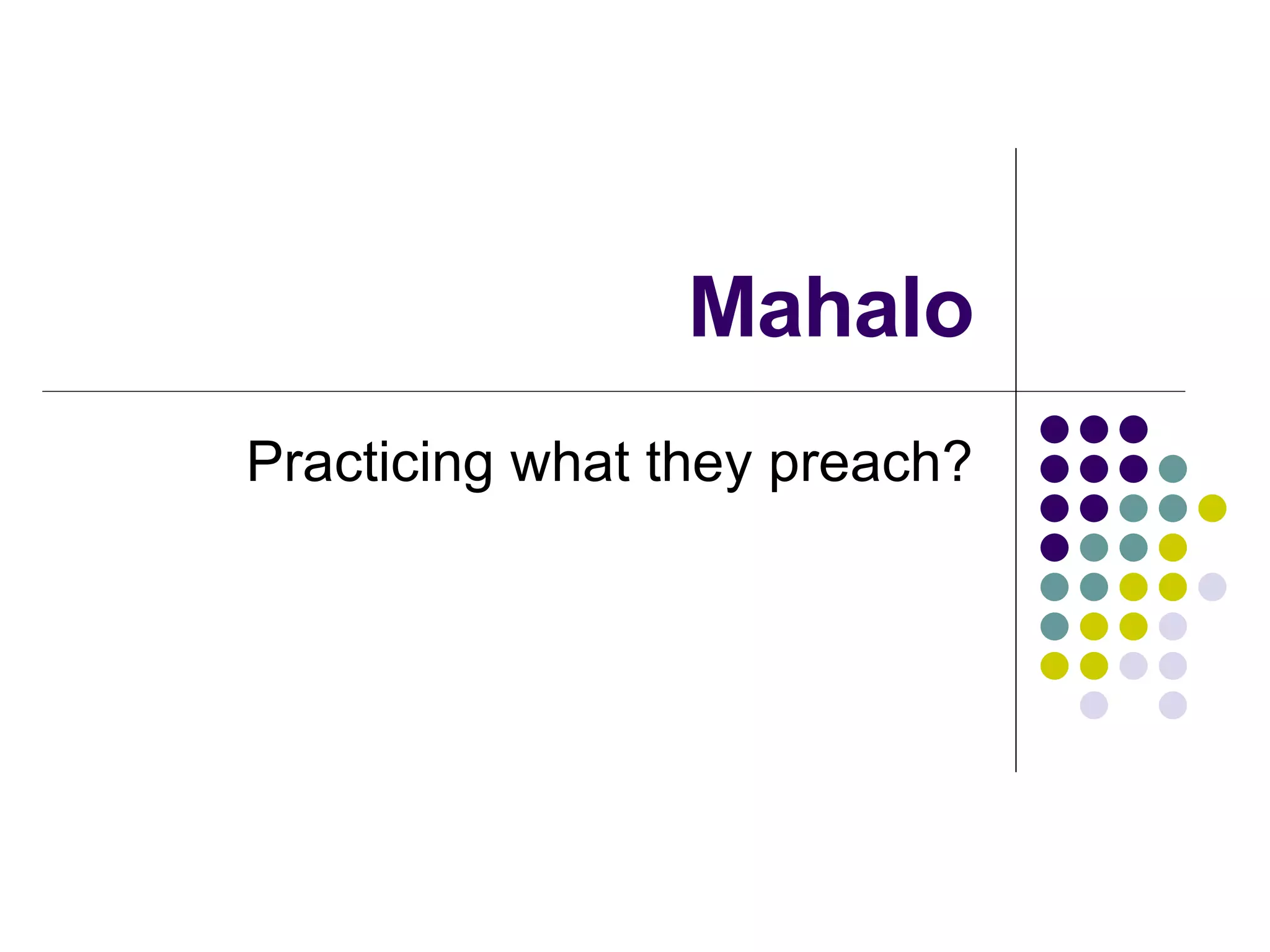 Mahalo

Practicing what they preach?